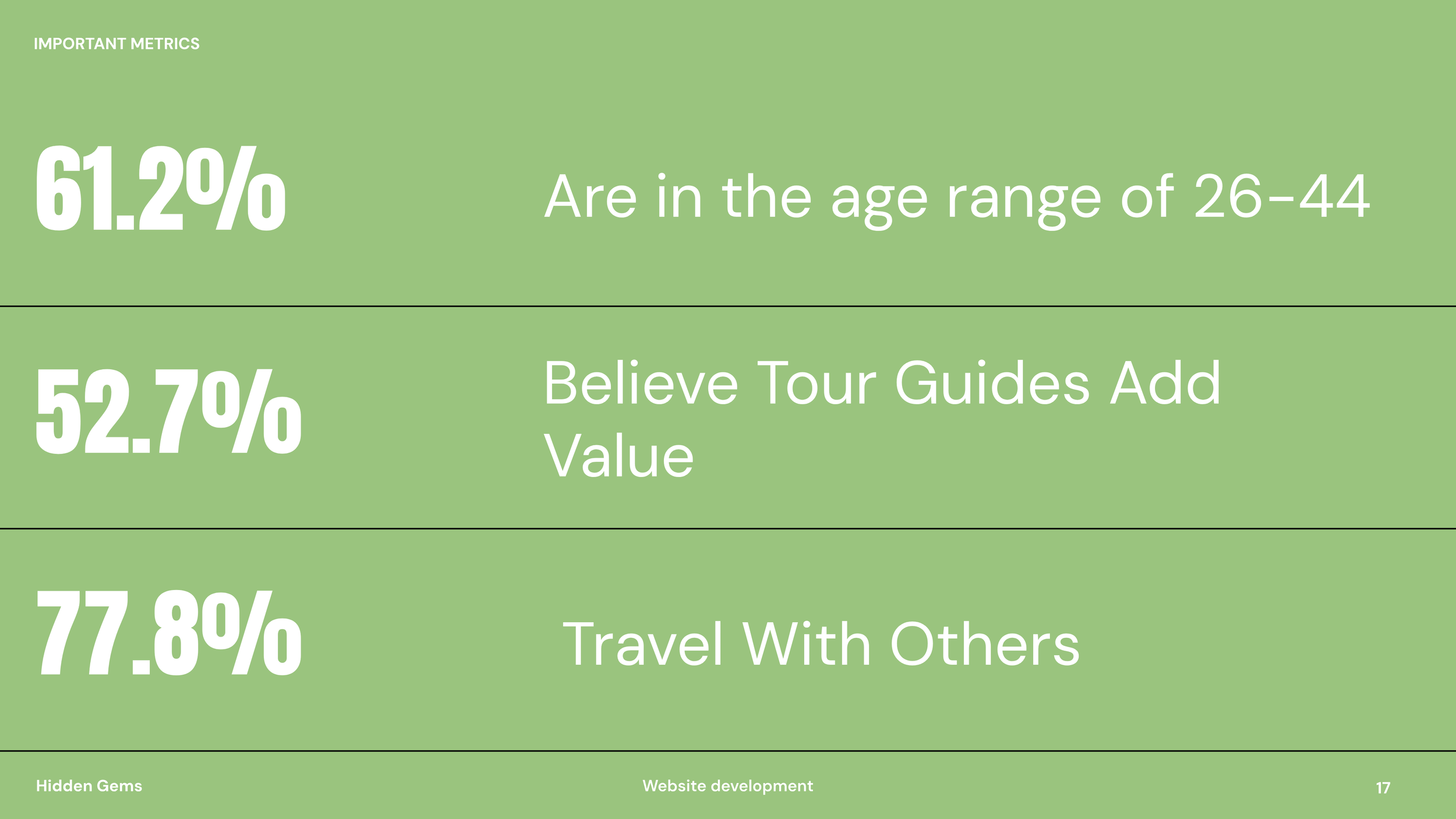 IMPORTANT METRICS

61.2%

Are in the age range of 26-44

52.7%

Believe Tour Guides Add Value

77.8%

Travel With Others

Hidden Gems

Website development

17